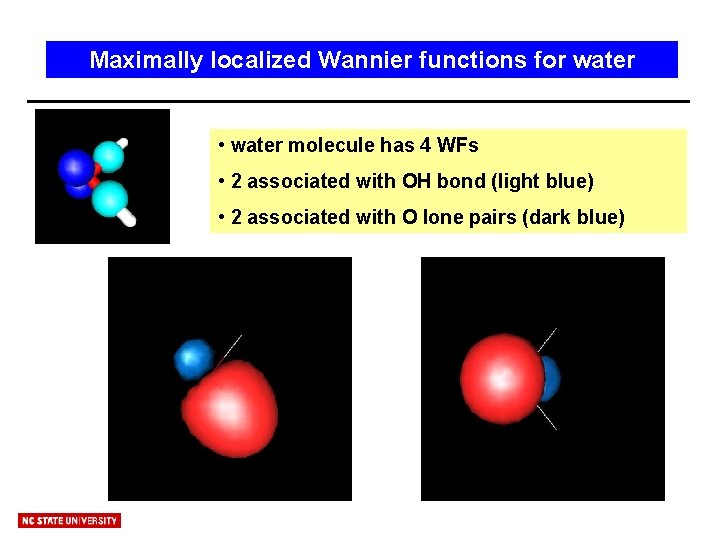 Maximally localized Wannier functions for water

• water molecule has 4 WFs

• 2 associated with OH bond (light blue)

• 2 associated with O lone pairs (dark blue)

NC STATE UNIVERSITY